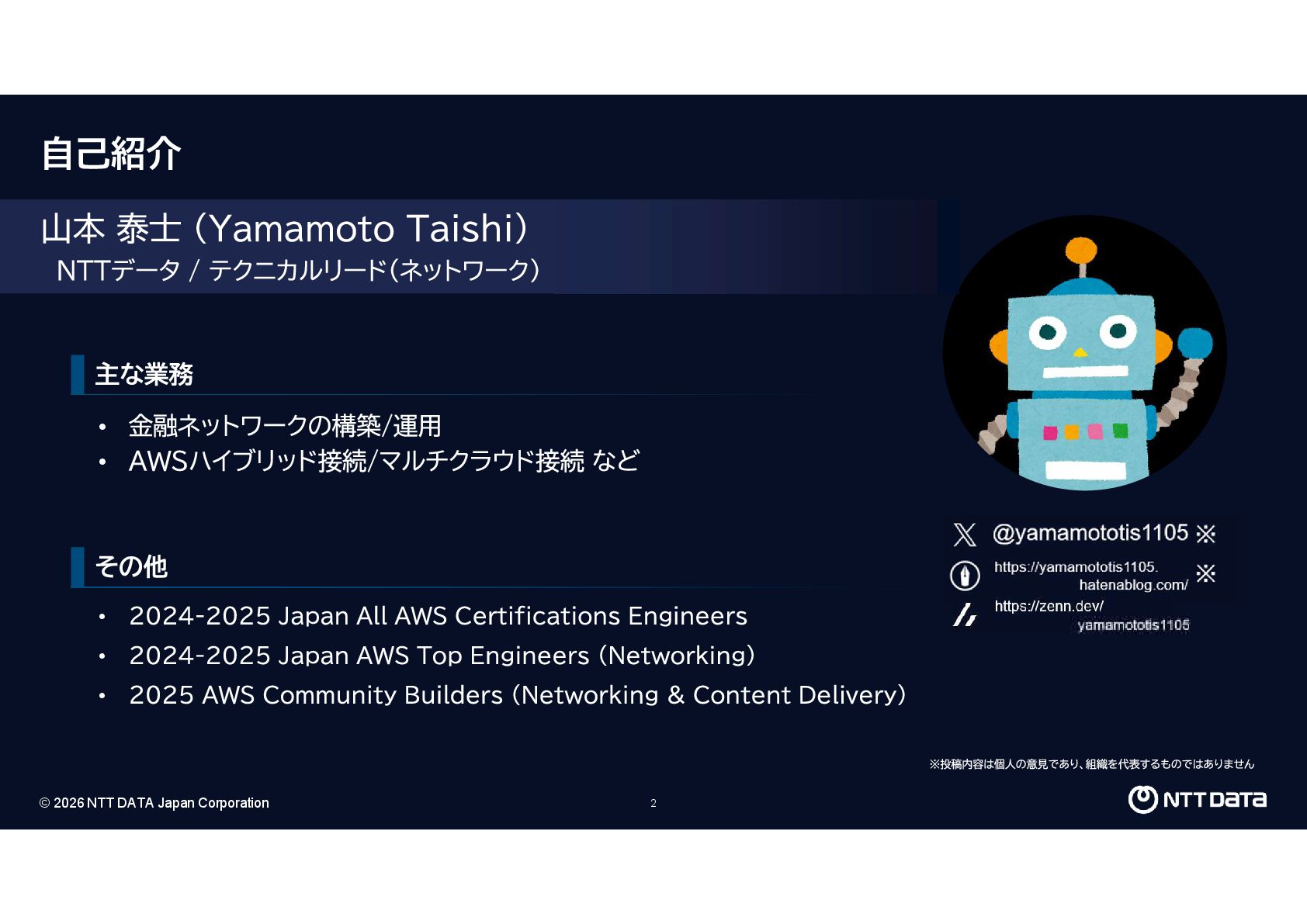 自己紹介

山本 泰士 (Yamamoto Taishi)
NTTデータ / テクニカルリード(ネットワーク)

主な業務

• 金融ネットワークの構築/運用
• AWSハイブリッド接続/マルチクラウド接続 など

その他

• 2024-2025 Japan All AWS Certifications Engineers
• 2024-2025 Japan AWS Top Engineers (Networking)
• 2025 AWS Community Builders (Networking & Content Delivery)

@yamamototis1105 ※

https://yamamototis1105.hatenablog.com/ ※

https://zenn.dev/yamamototis1105

※投稿内容は個人の意見であり、組織を代表するものではありません

© 2026 NTT DATA Japan Corporation

2

NTT DATA